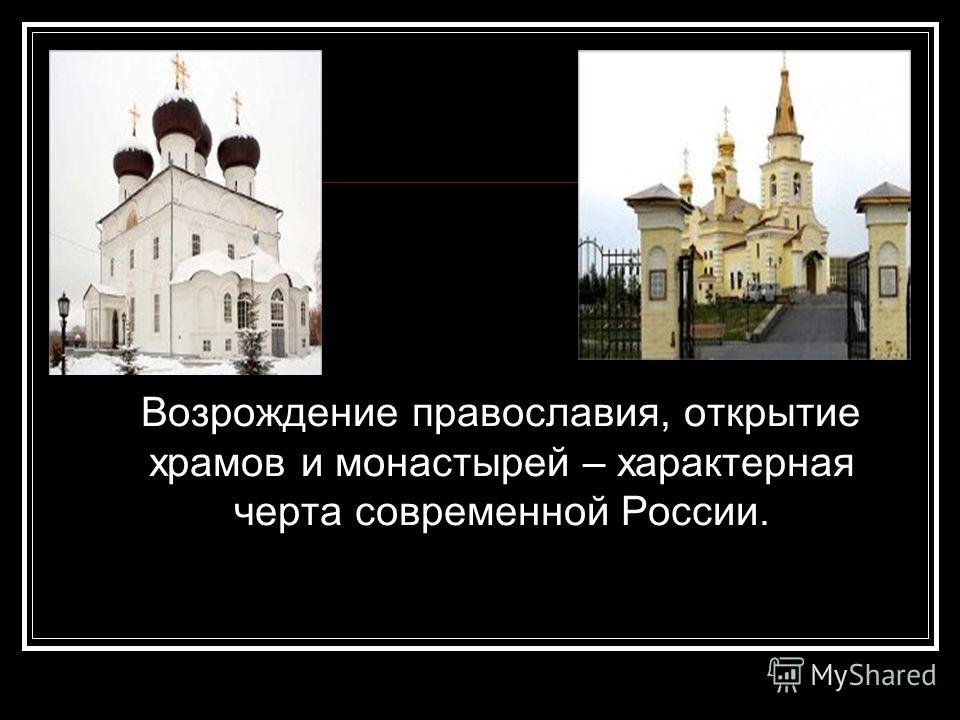 Возрождение православия, открытие храмов и монастырей – характерная черта современной России.

MyShared